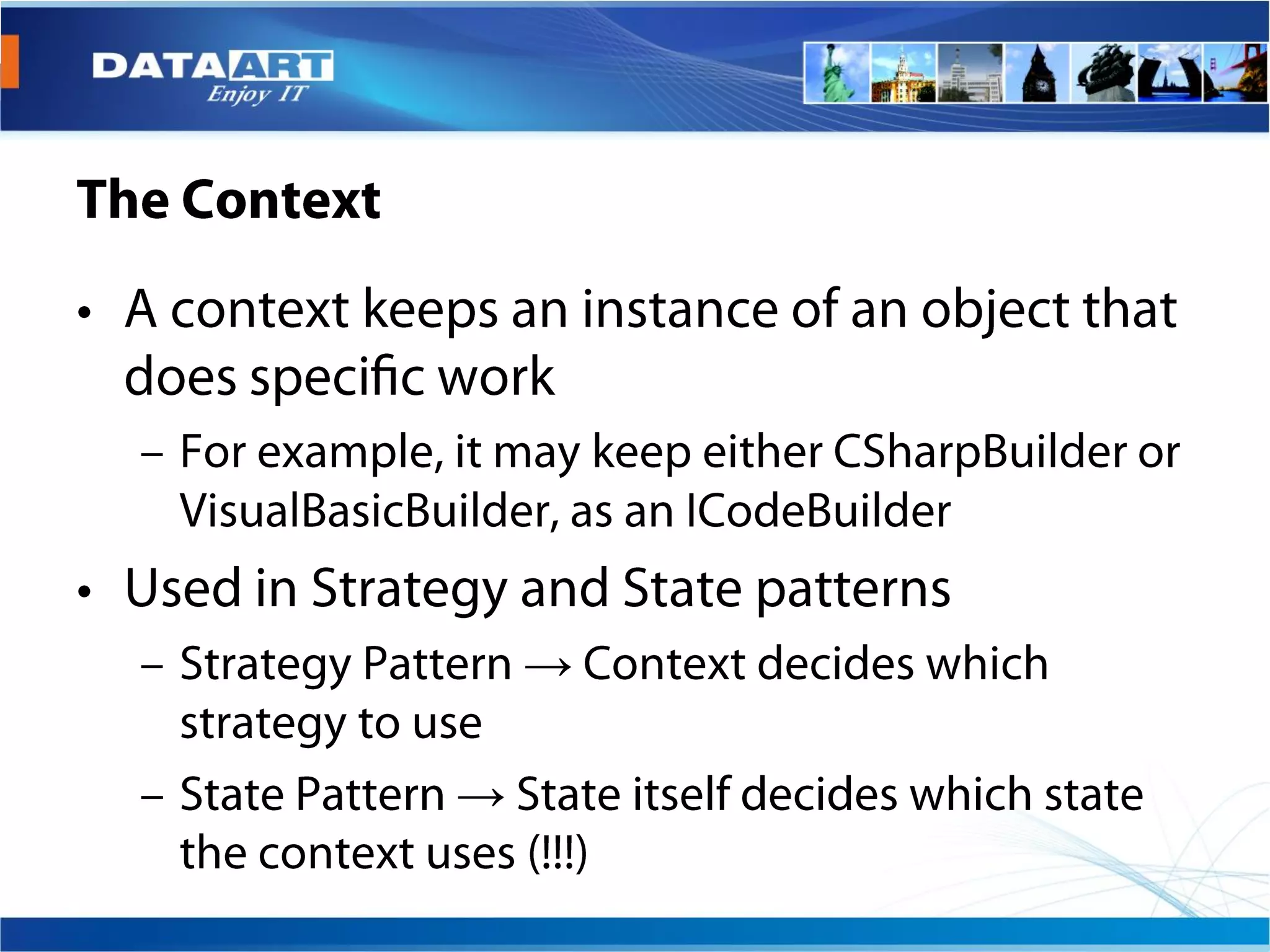 DATAART
Enjoy IT

The Context

• A context keeps an instance of an object that does specific work
– For example, it may keep either CSharpBuilder or VisualBasicBuilder, as an ICodeBuilder
• Used in Strategy and State patterns
– Strategy Pattern → Context decides which strategy to use
– State Pattern → State itself decides which state the context uses (!!!)